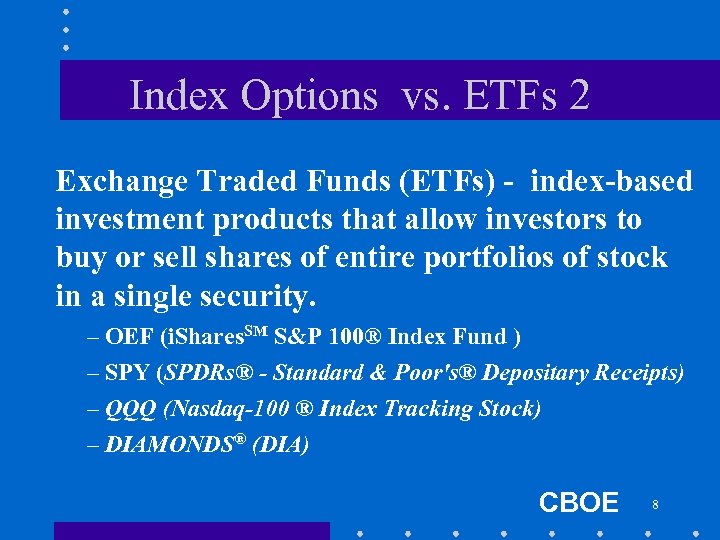 Index Options vs. ETFs 2

Exchange Traded Funds (ETFs) - index-based investment products that allow investors to buy or sell shares of entire portfolios of stock in a single security.

– OEF (iShares$^{SM}$ S&P 100® Index Fund )

– SPY (SPDRs® - Standard & Poor's® Depositary Receipts)

– QQQ (Nasdaq-100 ® Index Tracking Stock)

– DIAMONDS® (DIA)

CBOE 8